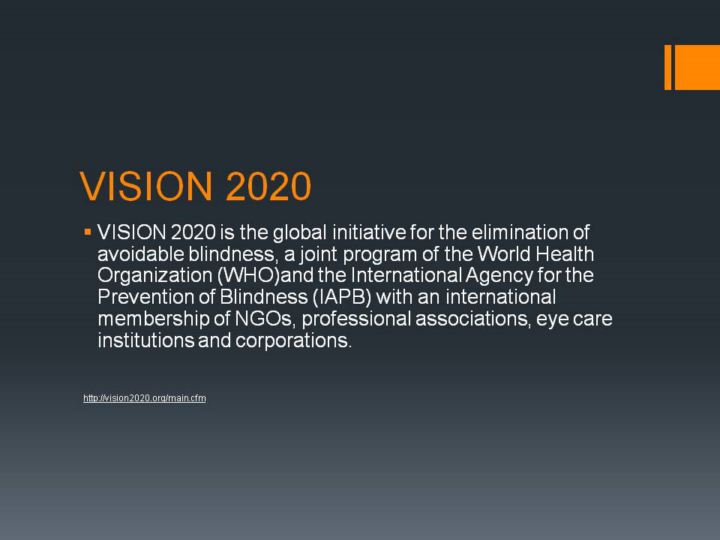 VISION 2020

▪ VISION 2020 is the global initiative for the elimination of avoidable blindness, a joint program of the World Health Organization (WHO)and the International Agency for the Prevention of Blindness (IAPB) with an international membership of NGOs, professional associations, eye care institutions and corporations.

http://vision2020.org/main.cfm